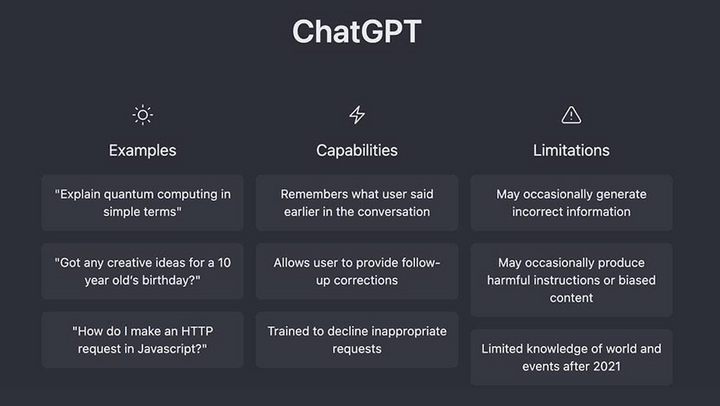 ChatGPT

Examples

"Explain quantum computing in simple terms"

"Got any creative ideas for a 10 year old's birthday?"

"How do I make an HTTP request in Javascript?"

Capabilities

Remembers what user said earlier in the conversation

Allows user to provide follow-up corrections

Trained to decline inappropriate requests

Limitations

May occasionally generate incorrect information

May occasionally produce harmful instructions or biased content

Limited knowledge of world and events after 2021